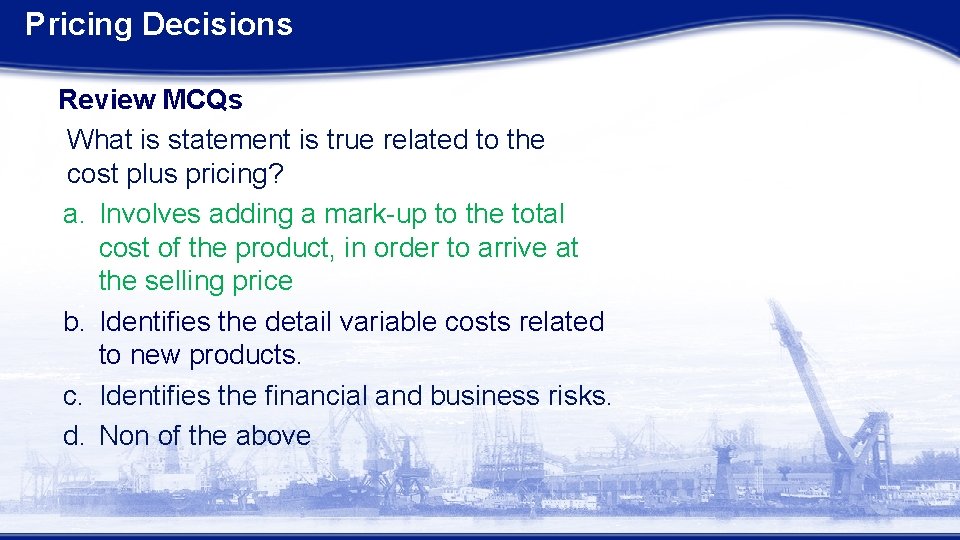 Pricing Decisions

Review MCQs

What is statement is true related to the cost plus pricing?

a. Involves adding a mark-up to the total cost of the product, in order to arrive at the selling price

b. Identifies the detail variable costs related to new products.

c. Identifies the financial and business risks.

d. Non of the above